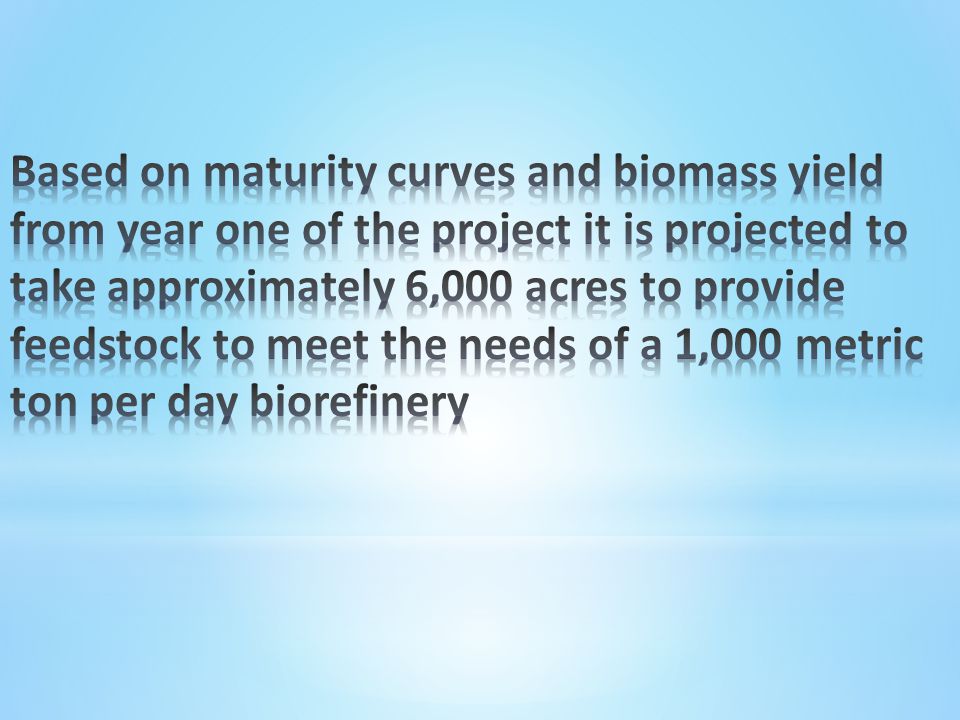 Based on maturity curves and biomass yield from year one of the project it is projected to take approximately 6,000 acres to provide feedstock to meet the needs of a 1,000 metric ton per day biorefinery